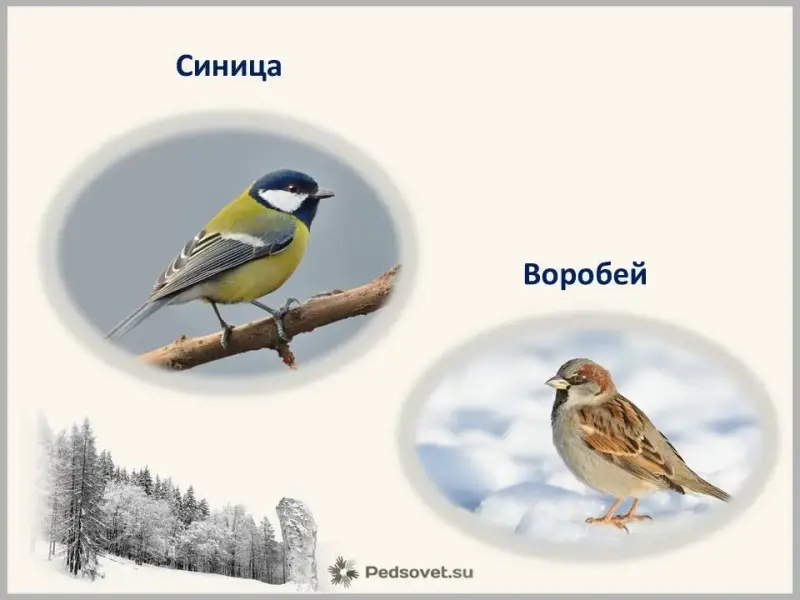 Синица

Воробей

Pedsovet.su